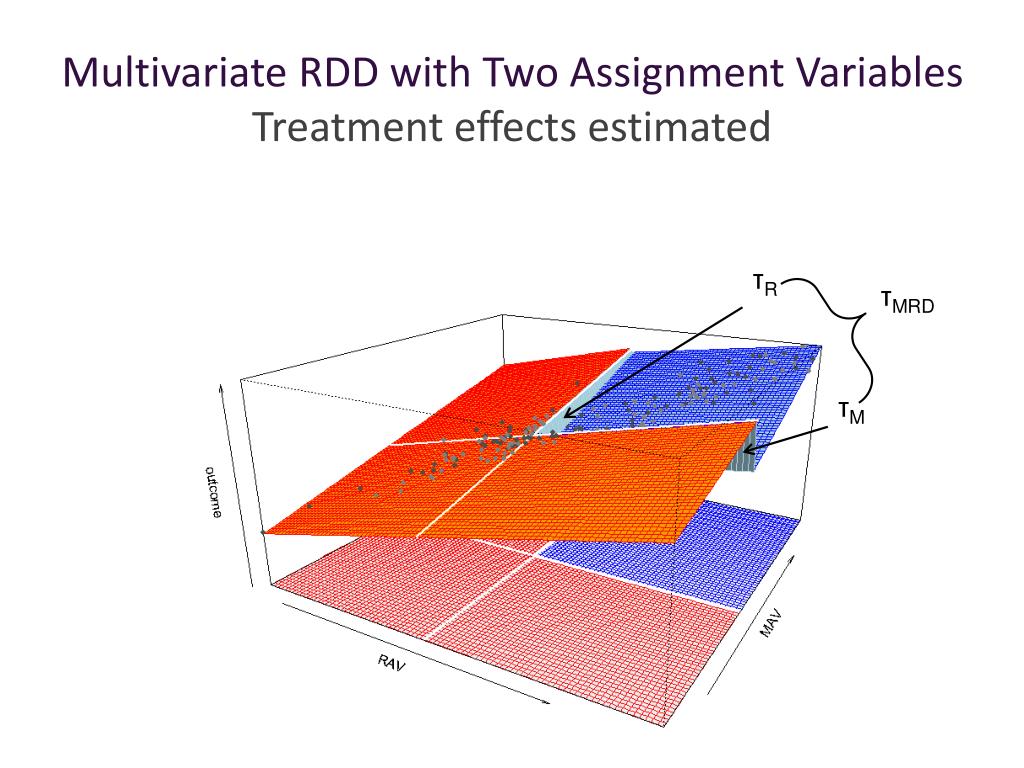 Multivariate RDD with Two Assignment Variables
Treatment effects estimated

$\tau_R$

$\tau_{MRD}$

$\tau_M$

outcome

RAV

MAV